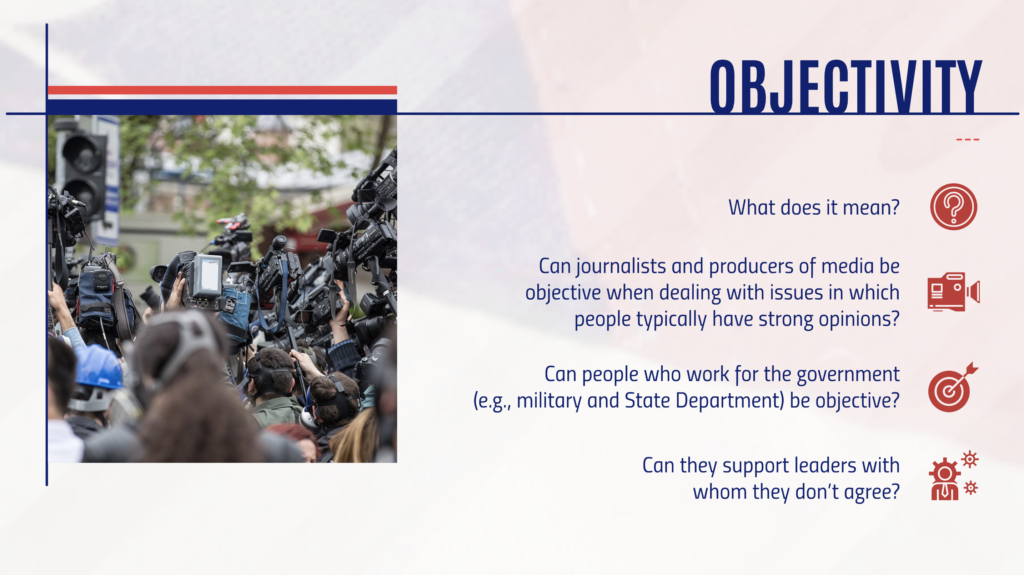 OBJECTIVITY

What does it mean?

Can journalists and producers of media be objective when dealing with issues in which people typically have strong opinions?

Can people who work for the government (e.g., military and State Department) be objective?

Can they support leaders with whom they don't agree?